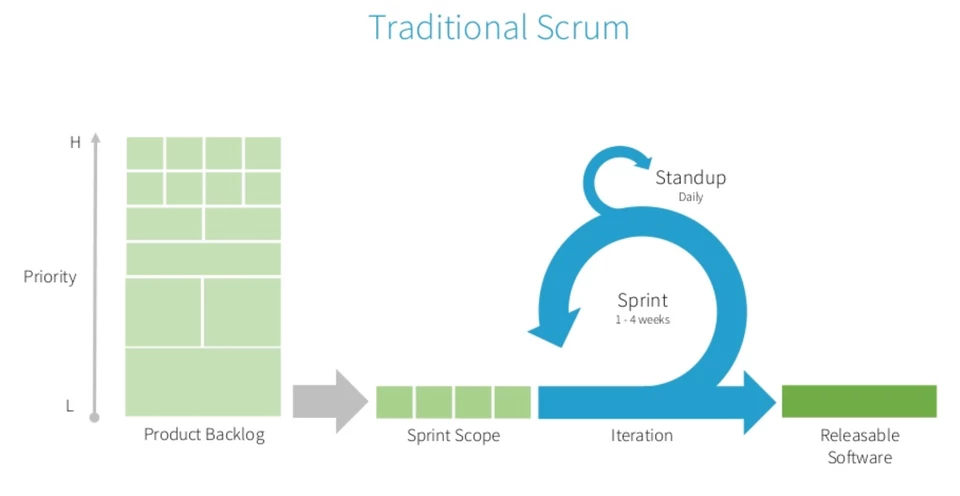 Traditional Scrum

H

Priority

L

Product Backlog

Sprint Scope

Standup
Daily

Sprint
1 - 4 weeks

Iteration

Releasable Software